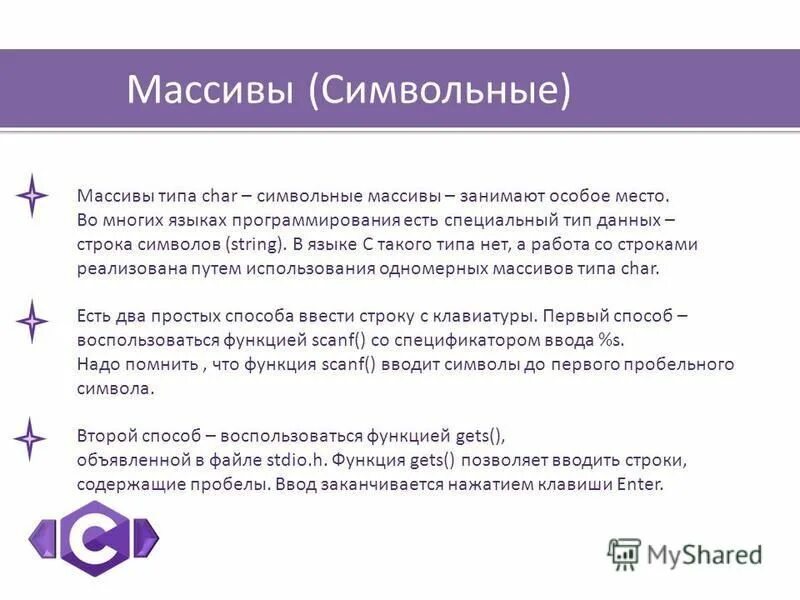 Массивы (Символьные)

Массивы типа char – символьные массивы – занимают особое место. Во многих языках программирования есть специальный тип данных – строка символов (string). В языке С такого типа нет, а работа со строками реализована путем использования одномерных массивов типа char.

Есть два простых способа ввести строку с клавиатуры. Первый способ – воспользоваться функцией scanf() со спецификатором ввода %s. Надо помнить , что функция scanf() вводит символы до первого пробельного символа.

Второй способ – воспользоваться функцией gets(), объявленной в файле stdio.h. Функция gets() позволяет вводить строки, содержащие пробелы. Ввод заканчивается нажатием клавиши Enter.

C

MyShared